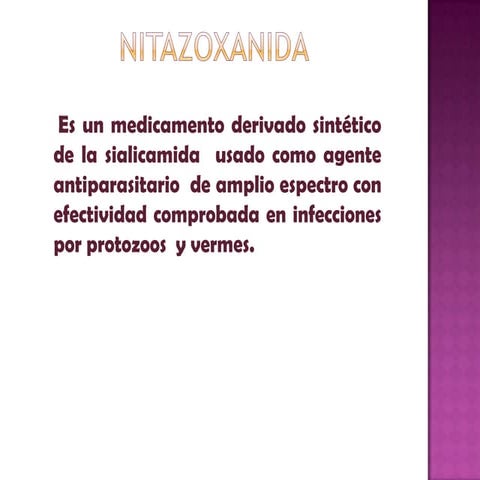 NITAZOXANIDA

Es un medicamento derivado sintético de la sialicamida usado como agente antiparasitario de amplio espectro con efectividad comprobada en infecciones por protozoos y vermes.